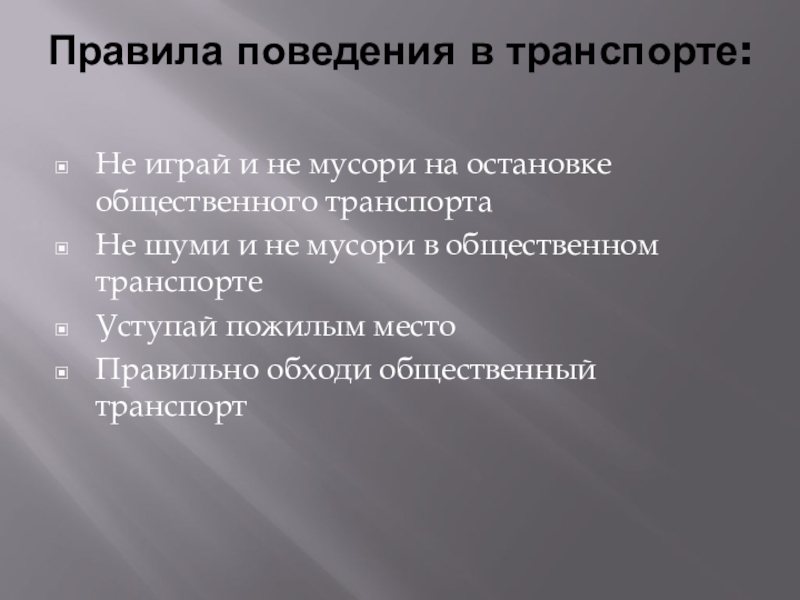 Правила поведения в транспорте:

Не играй и не мусори на остановке общественного транспорта

Не шуми и не мусори в общественном транспорте

Уступай пожилым место

Правильно обходи общественный транспорт